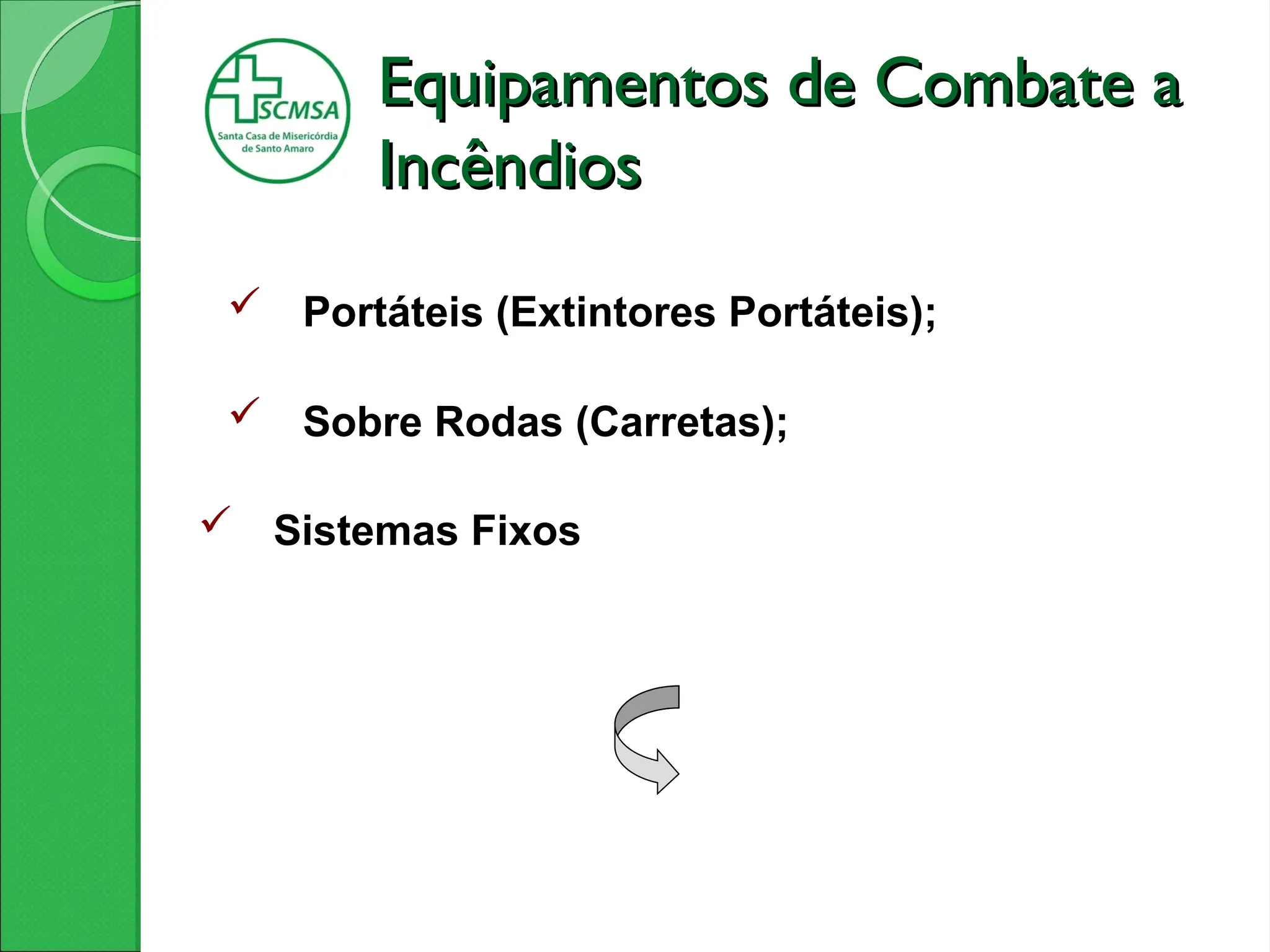 SCMSA
Santa Casa de Misericórdia de Santo Amaro

Equipamentos de Combate a Incêndios

✓ Portáteis (Extintores Portáteis);

✓ Sobre Rodas (Carretas);

✓ Sistemas Fixos